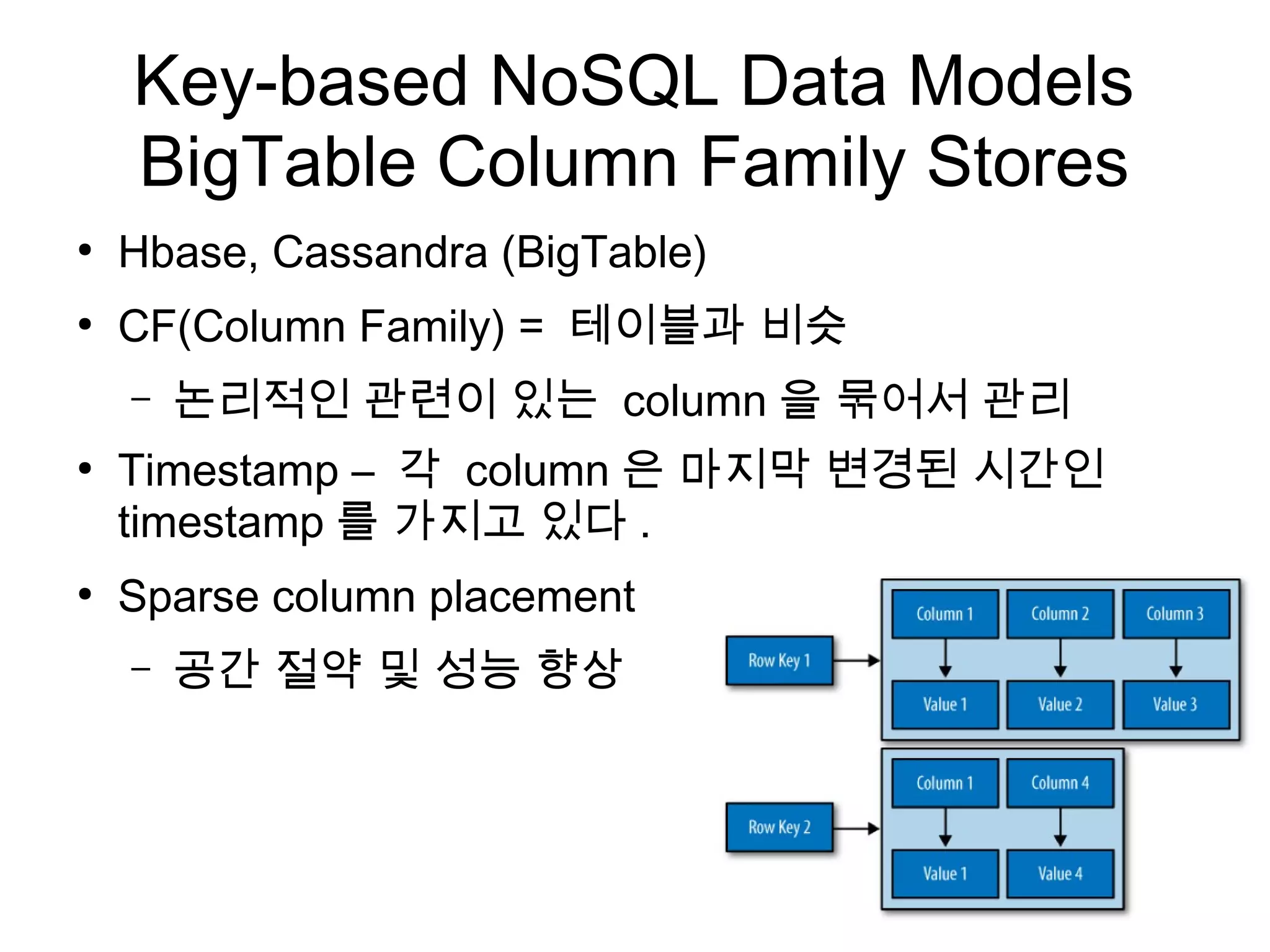 Key-based NoSQL Data Models
BigTable Column Family Stores

• Hbase, Cassandra (BigTable)
• CF(Column Family) = 테이블과 비슷
  – 논리적인 관련이 있는 column 을 묶어서 관리
• Timestamp – 각 column 은 마지막 변경된 시간인 timestamp 를 가지고 있다 .
• Sparse column placement
  – 공간 절약 및 성능 향상

Row Key 1
Column 1
Column 2
Column 3
Value 1
Value 2
Value 3

Row Key 2
Column 1
Column 4
Value 1
Value 4